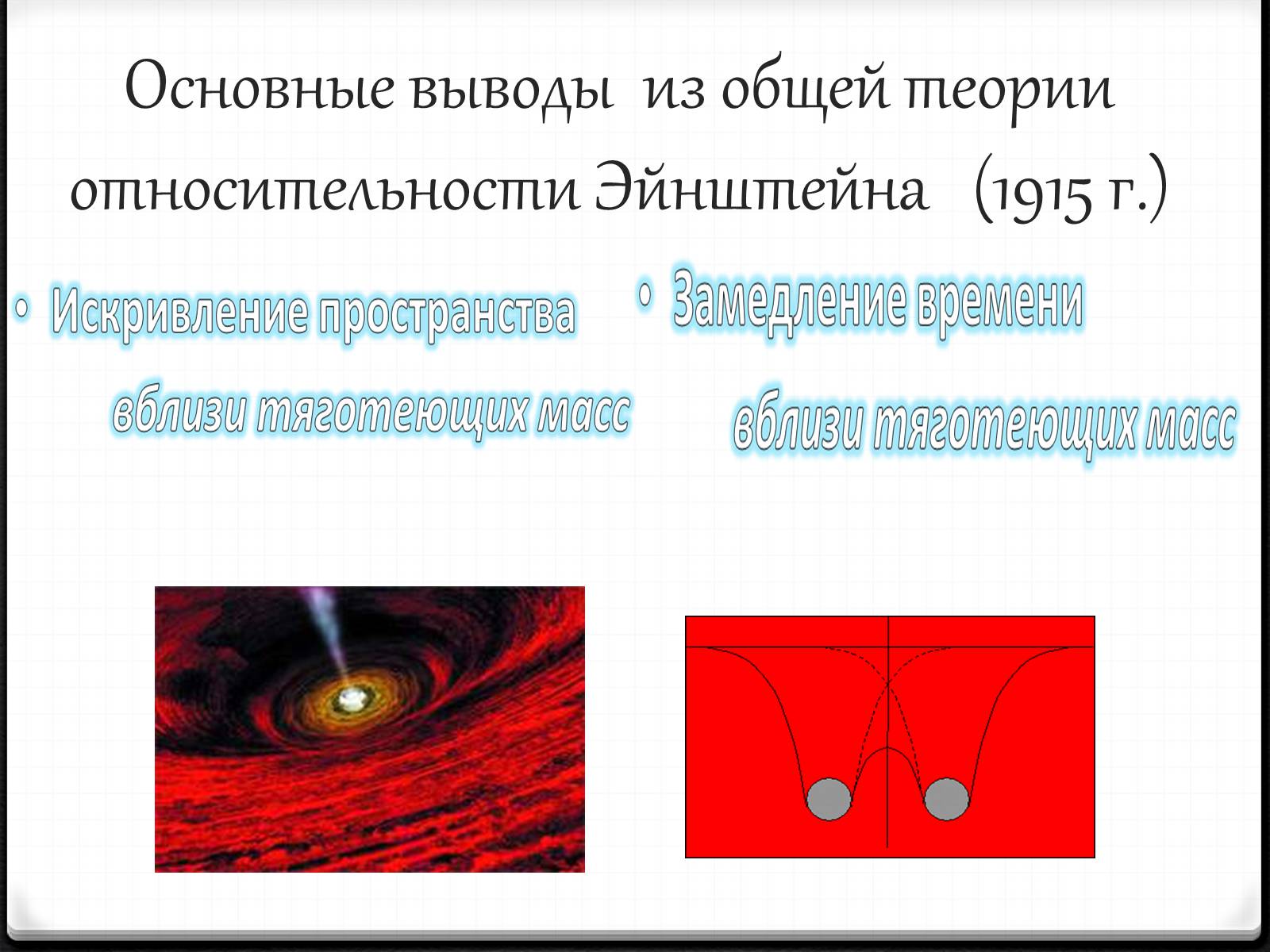 Основные выводы из общей теории относительности Эйнштейна (1915 г.)

• Искривление пространства

вблизи тяготеющих масс

• Замедление времени

вблизи тяготеющих масс